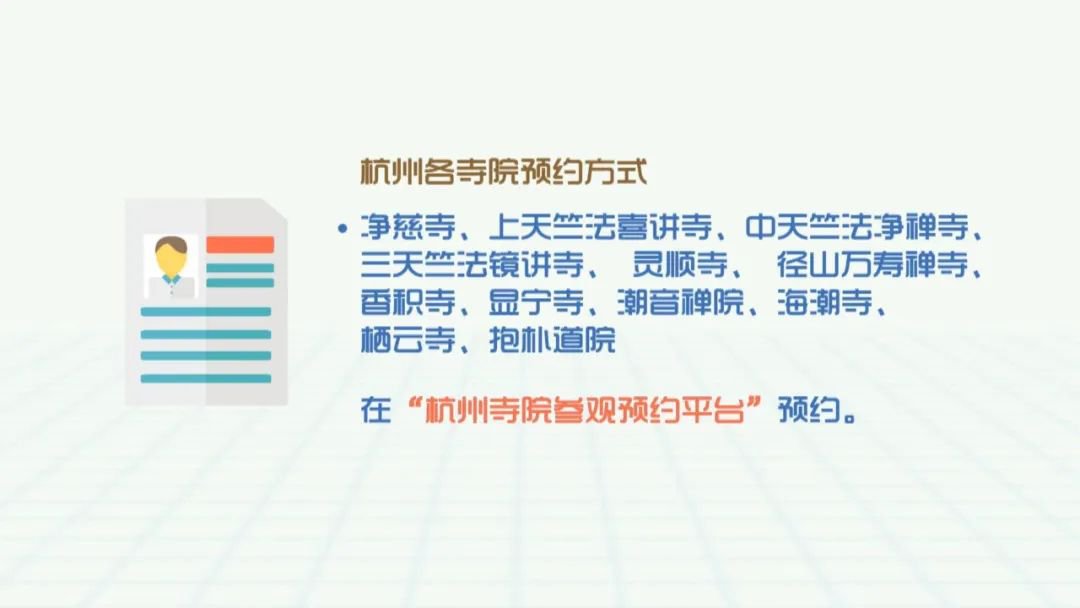 杭州各寺院预约方式

• 净慈寺、上天竺法喜讲寺、中天竺法净禅寺、三天竺法镜讲寺、 灵顺寺、 径山万寿禅寺、香积寺、显宁寺、潮音禅院、海潮寺、栖云寺、抱朴道院

在“杭州寺院参观预约平台”预约。